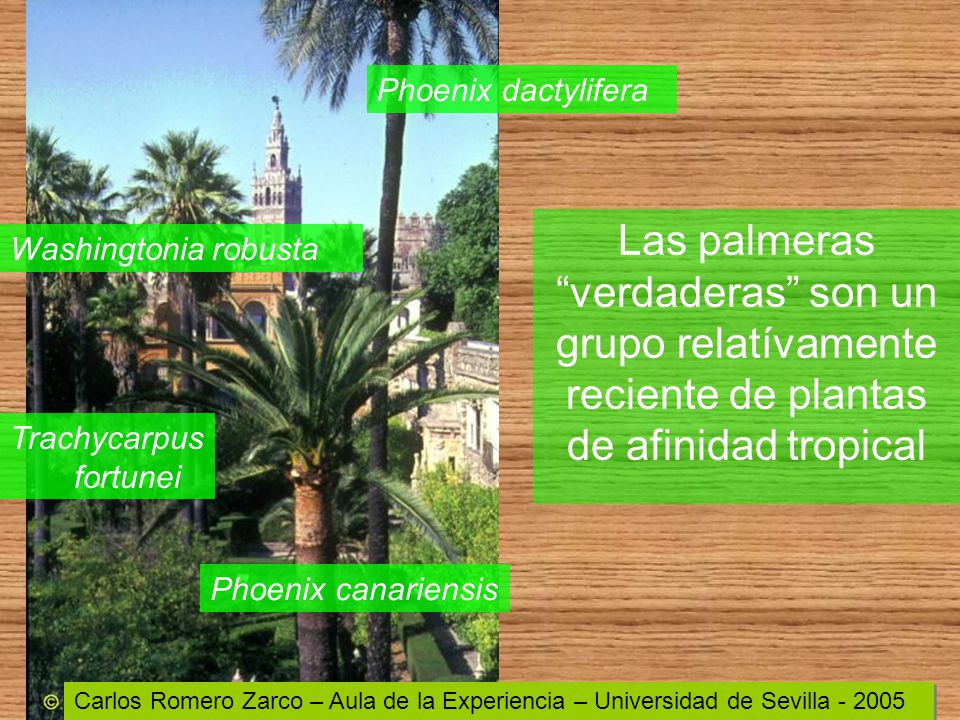 Phoenix dactylifera

Washingtonia robusta

Trachycarpus fortunei

Phoenix canariensis

Las palmeras “verdaderas” son un grupo relatívamente reciente de plantas de afinidad tropical

© Carlos Romero Zarco – Aula de la Experiencia – Universidad de Sevilla - 2005